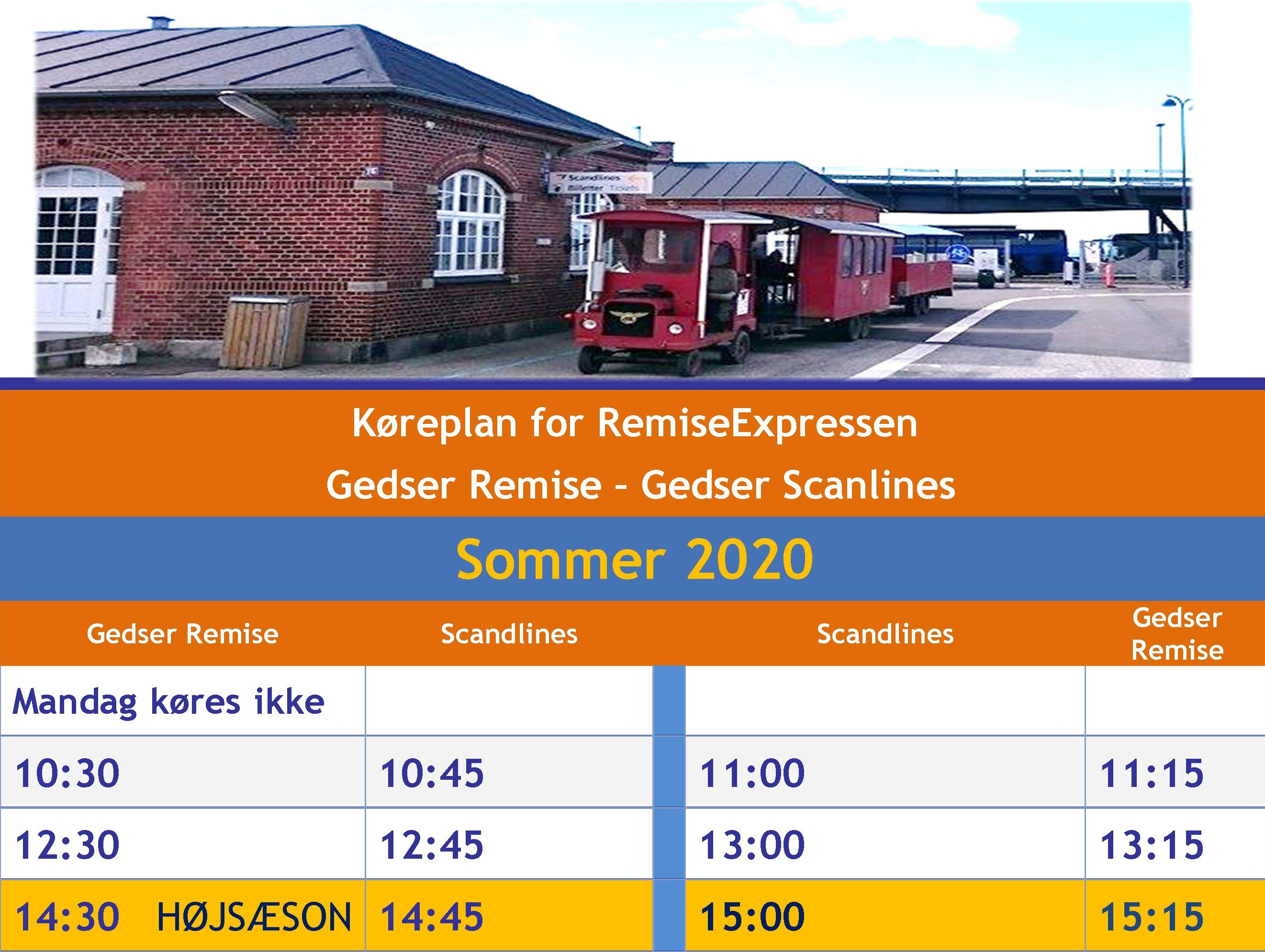 Scandlines
Billetter Tickets

Køreplan for RemiseExpressen
Gedser Remise - Gedser Scanlines

Sommer 2020

| Gedser Remise | Scandlines | Scandlines | Gedser Remise |
|---|---|---|---|
| Mandag køres ikke | | | |
| 10:30 | 10:45 | 11:00 | 11:15 |
| 12:30 | 12:45 | 13:00 | 13:15 |
| 14:30 HØJSÆSON | 14:45 | 15:00 | 15:15 |